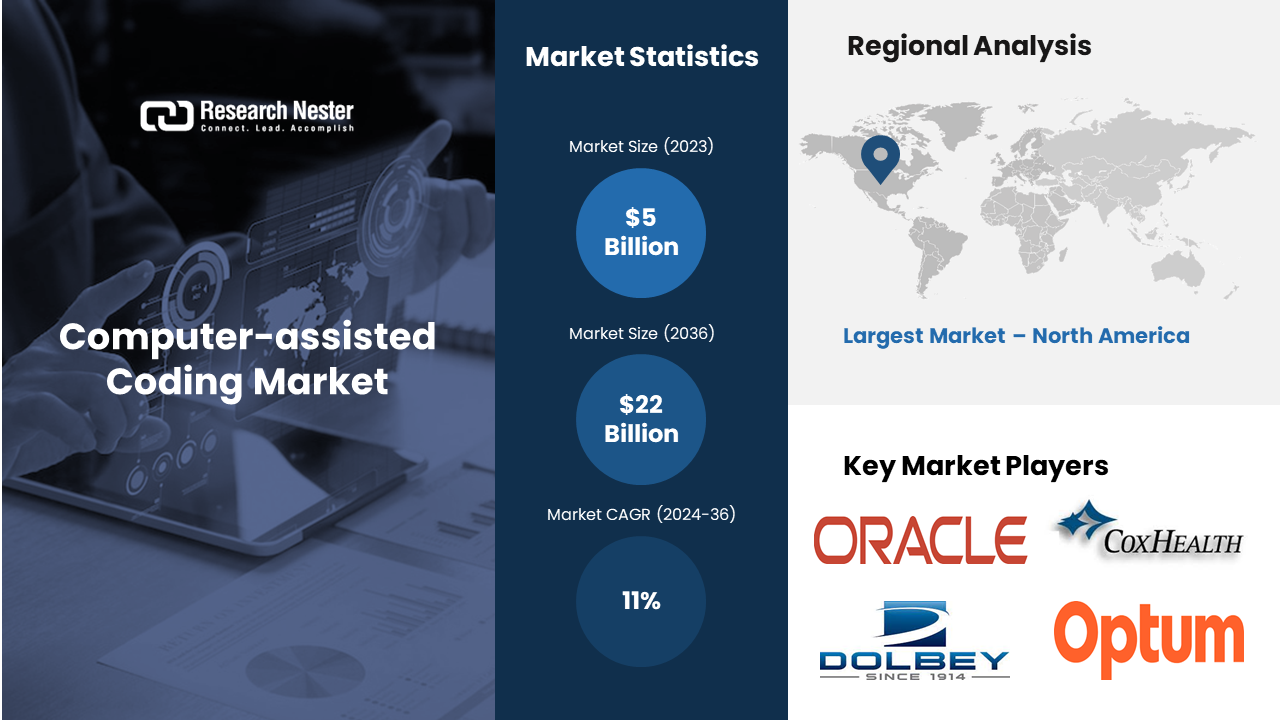 Research Nester
Connect. Lead. Accomplish

Computer-assisted Coding Market

Market Statistics

Market Size (2023)

$5 Billion

Market Size (2036)

$22 Billion

Market CAGR (2024-36)

11%

Regional Analysis

Largest Market – North America

Key Market Players

ORACLE

COXHEALTH

DOLBEY
SINCE 1914

Optum